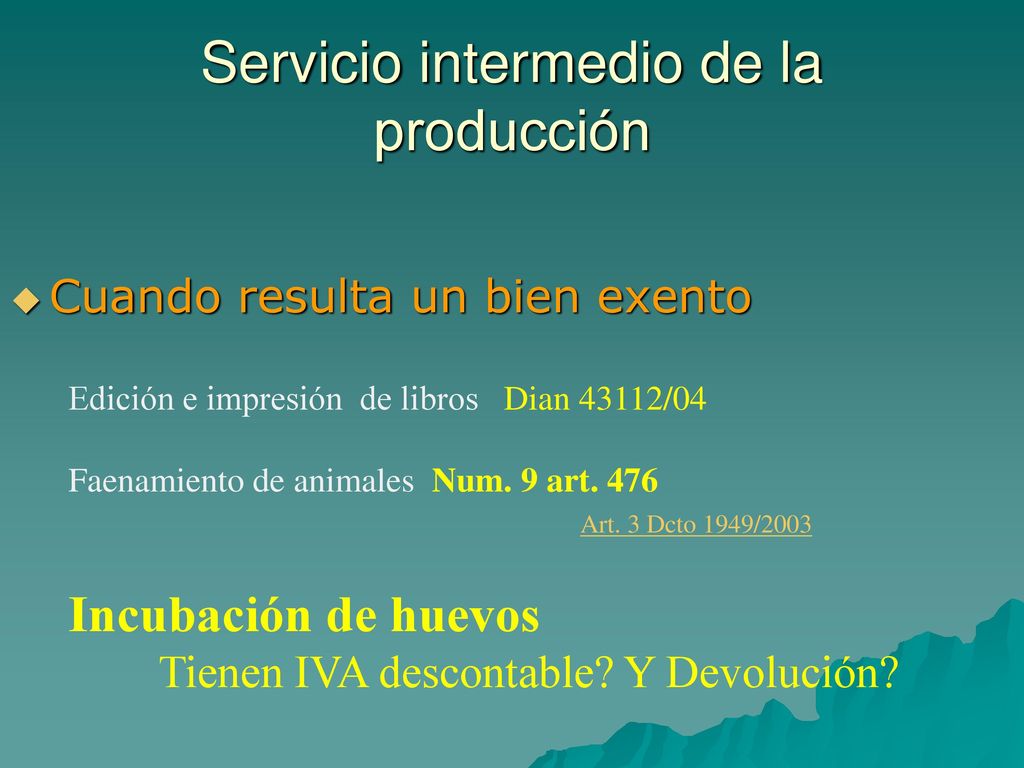 Servicio intermedio de la producción

Cuando resulta un bien exento

Edición e impresión de libros Dian 43112/04

Faenamiento de animales Num. 9 art. 476

Art. 3 Dcto 1949/2003

Incubación de huevos

Tienen IVA descontable? Y Devolución?